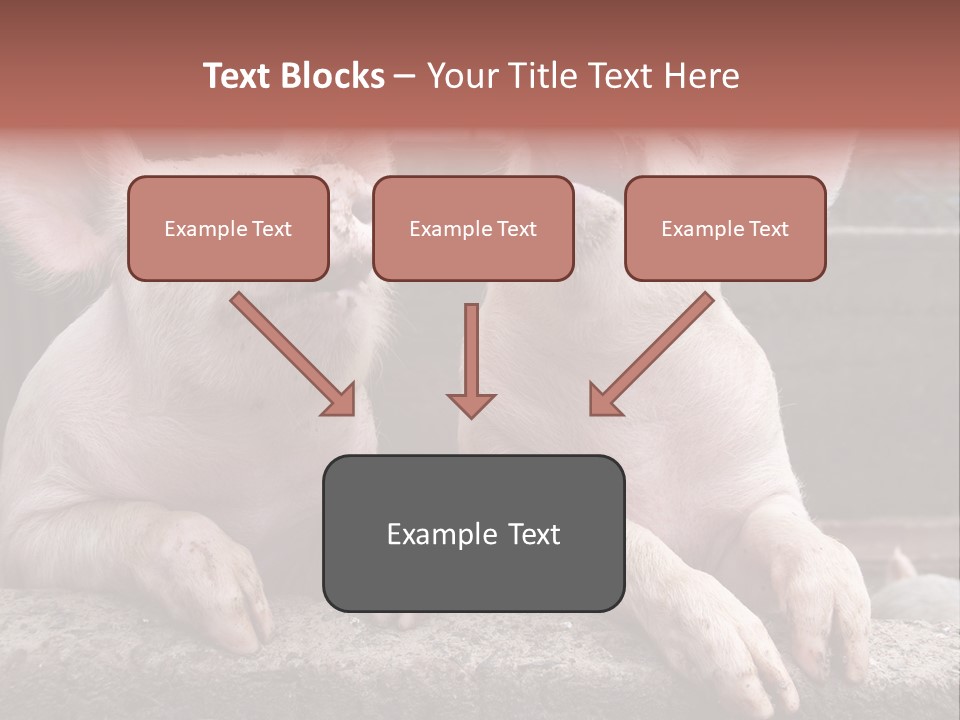 Text Blocks – Your Title Text Here

Example Text

Example Text

Example Text

Example Text